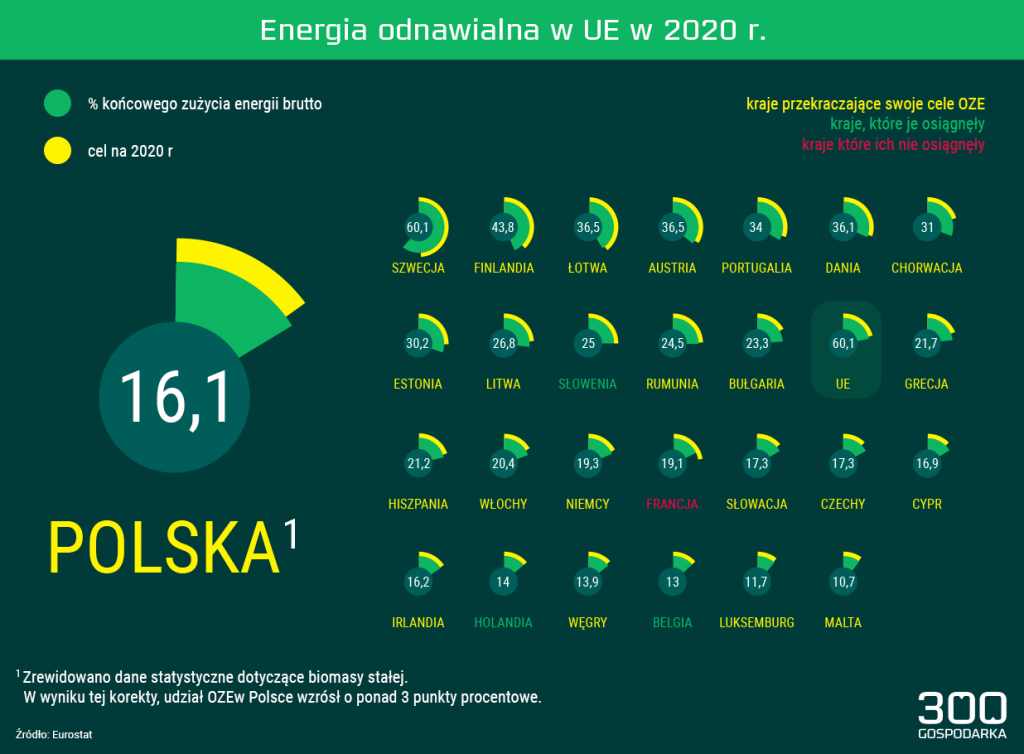 Energia odnawialna w UE w 2020 r.

% końcowego zużycia energii brutto

cel na 2020 r

kraje przekraczające swoje cele OZE
kraje, które je osiągnęły
kraje które ich nie osiągnęły

16,1

POLSKA$^1$

60,1 SZWECJA
43,8 FINLANDIA
36,5 ŁOTWA
36,5 AUSTRIA
34 PORTUGALIA
36,1 DANIA
31 CHORWACJA

30,2 ESTONIA
26,8 LITWA
25 SŁOWENIA
24,5 RUMUNIA
23,3 BUŁGARIA
60,1 UE
21,7 GRECJA

21,2 HISZPANIA
20,4 WŁOCHY
19,3 NIEMCY
19,1 FRANCJA
17,3 SŁOWACJA
17,3 CZECHY
16,9 CYPR

16,2 IRLANDIA
14 HOLANDIA
13,9 WĘGRY
13 BELGIA
11,7 LUKSEMBURG
10,7 MALTA

$^1$ Zrewidowano dane statystyczne dotyczące biomasy stałej.
W wyniku tej korekty, udział OZEw Polsce wzrósł o ponad 3 punkty procentowe.

Źródło: Eurostat

300 GOSPODARKA